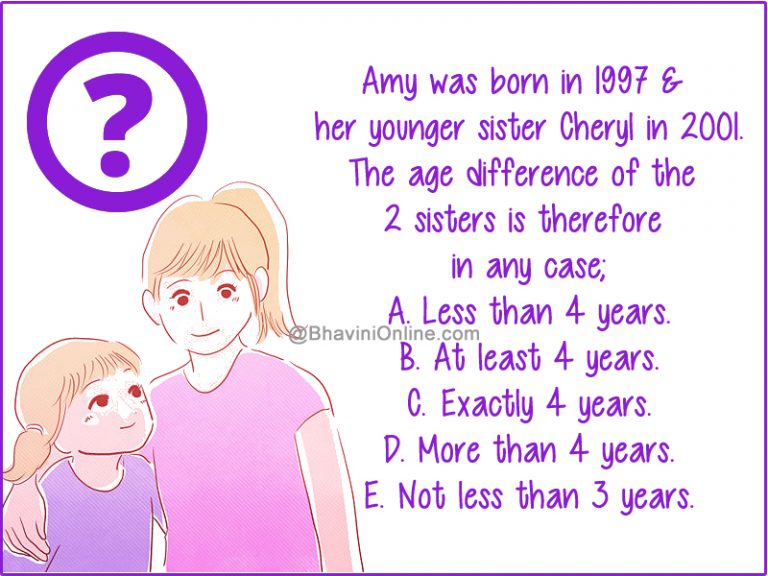 ?

Amy was born in 1997 & her younger sister Cheryl in 2001. The age difference of the 2 sisters is therefore in any case;

A. Less than 4 years.
@BhaviniOnline.com
B. At least 4 years.
C. Exactly 4 years.
D. More than 4 years.
E. Not less than 3 years.